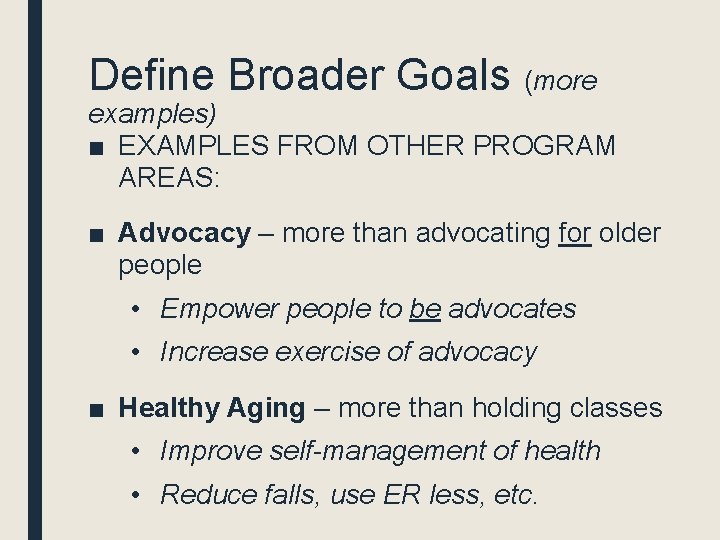 Define Broader Goals (more examples)

■ EXAMPLES FROM OTHER PROGRAM AREAS:

■ Advocacy – more than advocating for older people

• Empower people to be advocates

• Increase exercise of advocacy

■ Healthy Aging – more than holding classes

• Improve self-management of health

• Reduce falls, use ER less, etc.